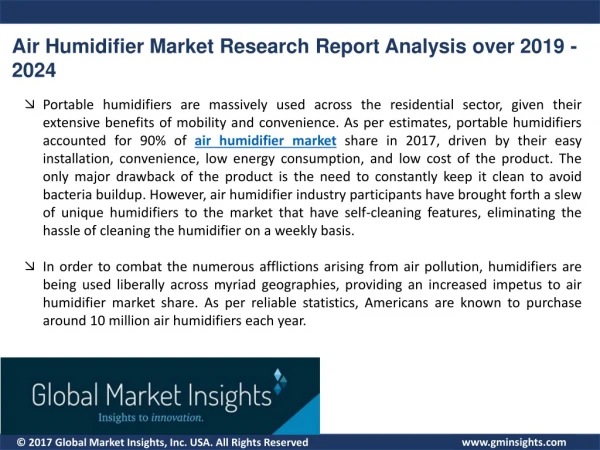 Air Humidifier Market Research Report Analysis over 2019 - 2024

↘ Portable humidifiers are massively used across the residential sector, given their extensive benefits of mobility and convenience. As per estimates, portable humidifiers accounted for 90% of air humidifier market share in 2017, driven by their easy installation, convenience, low energy consumption, and low cost of the product. The only major drawback of the product is the need to constantly keep it clean to avoid bacteria buildup. However, air humidifier industry participants have brought forth a slew of unique humidifiers to the market that have self-cleaning features, eliminating the hassle of cleaning the humidifier on a weekly basis.

↘ In order to combat the numerous afflictions arising from air pollution, humidifiers are being used liberally across myriad geographies, providing an increased impetus to air humidifier market share. As per reliable statistics, Americans are known to purchase around 10 million air humidifiers each year.

Global Market Insights
Insights to innovation.

© 2017 Global Market Insights, Inc. USA. All Rights Reserved

www.gminsights.com